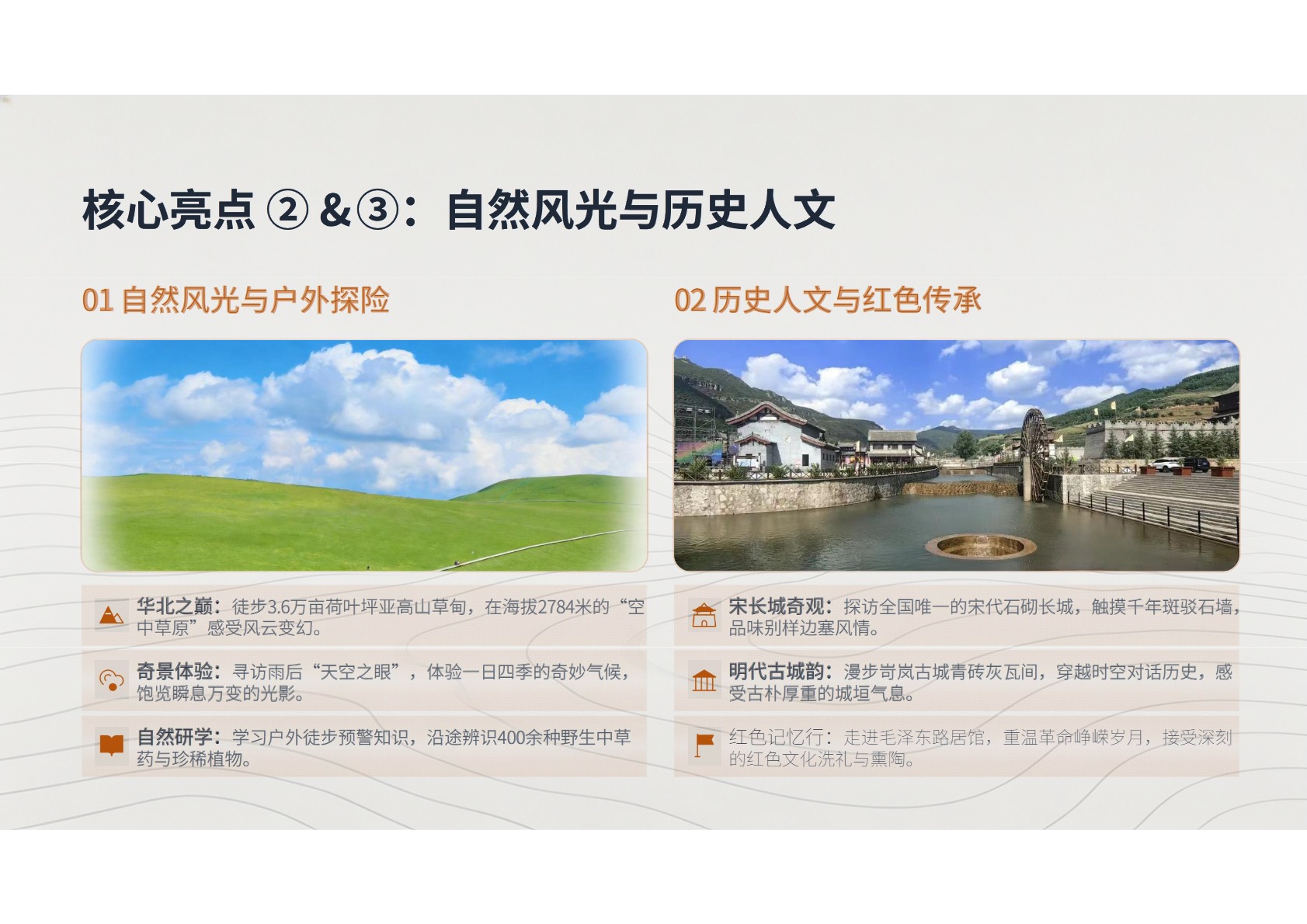 核心亮点 ② &③：自然风光与历史人文

01 自然风光与户外探险

华北之巅：徒步3.6万亩荷叶坪亚高山草甸，在海拔2784米的“空中草原”感受风云变幻。

奇景体验：寻访雨后“天空之眼”，体验一日四季的奇妙气候，饱览瞬息万变的光影。

自然研学：学习户外徒步预警知识，沿途辨识400余种野生中草药与珍稀植物。

02 历史人文与红色传承

宋长城奇观：探访全国唯一的宋代石砌长城，触摸千年斑驳石墙，品味别样边塞风情。

明代古城韵：漫步岢岚古城青砖灰瓦间，穿越时空对话历史，感受古朴厚重的城垣气息。

红色记忆行：走进毛泽东路居馆，重温革命峥嵘岁月，接受深刻的红色文化洗礼与熏陶。